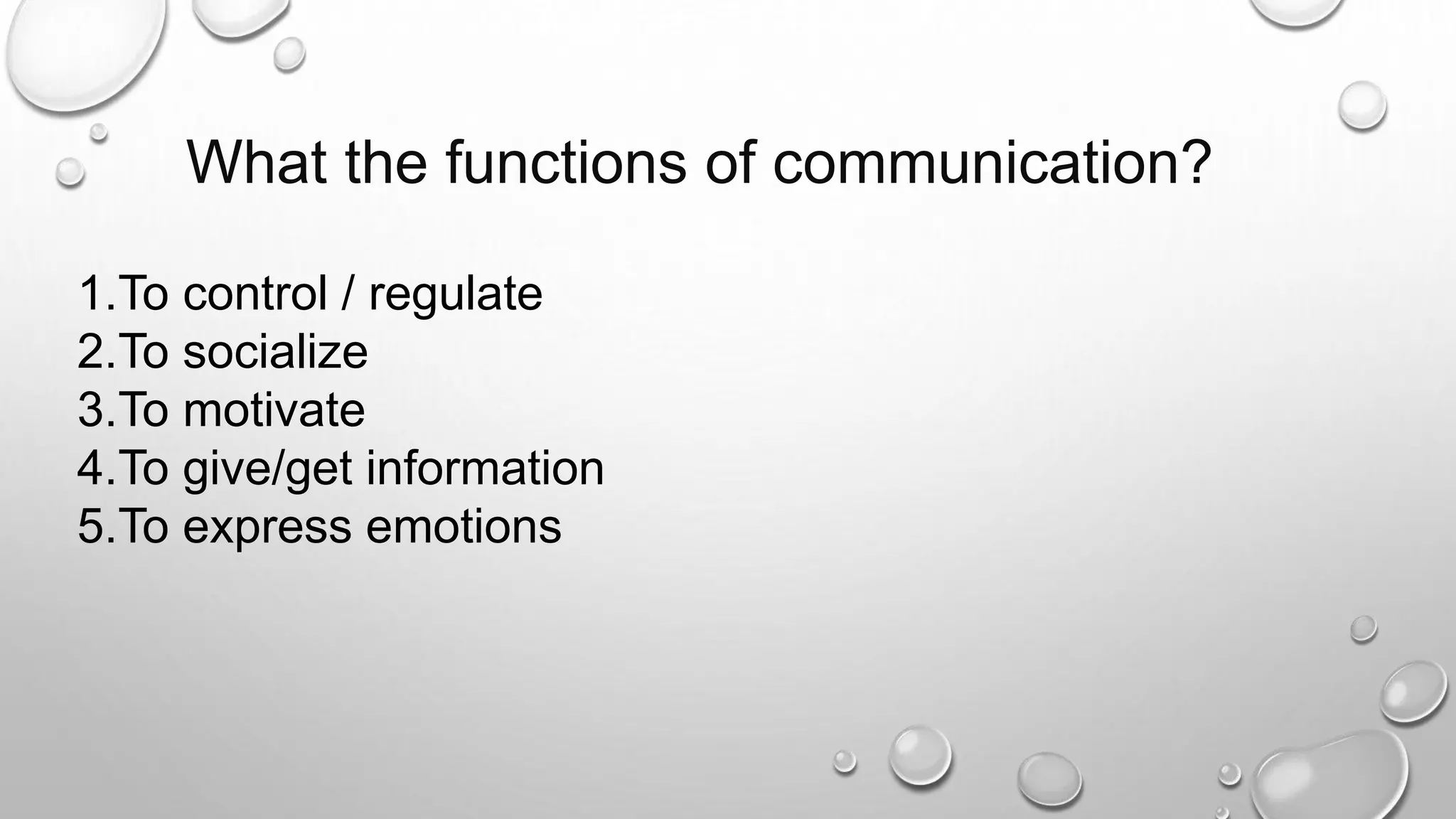 What the functions of communication?

1.To control / regulate
2.To socialize
3.To motivate
4.To give/get information
5.To express emotions